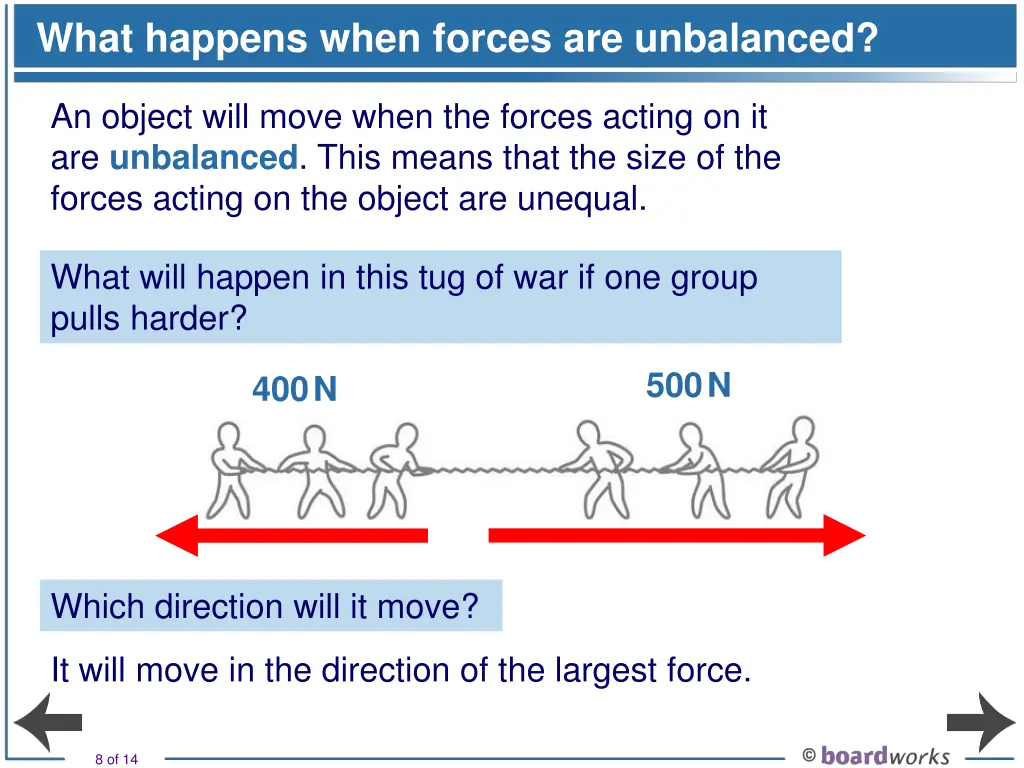 What happens when forces are unbalanced?

An object will move when the forces acting on it are unbalanced. This means that the size of the forces acting on the object are unequal.

What will happen in this tug of war if one group pulls harder?

400 N

500 N

Which direction will it move?

It will move in the direction of the largest force.

8 of 14

© boardworks